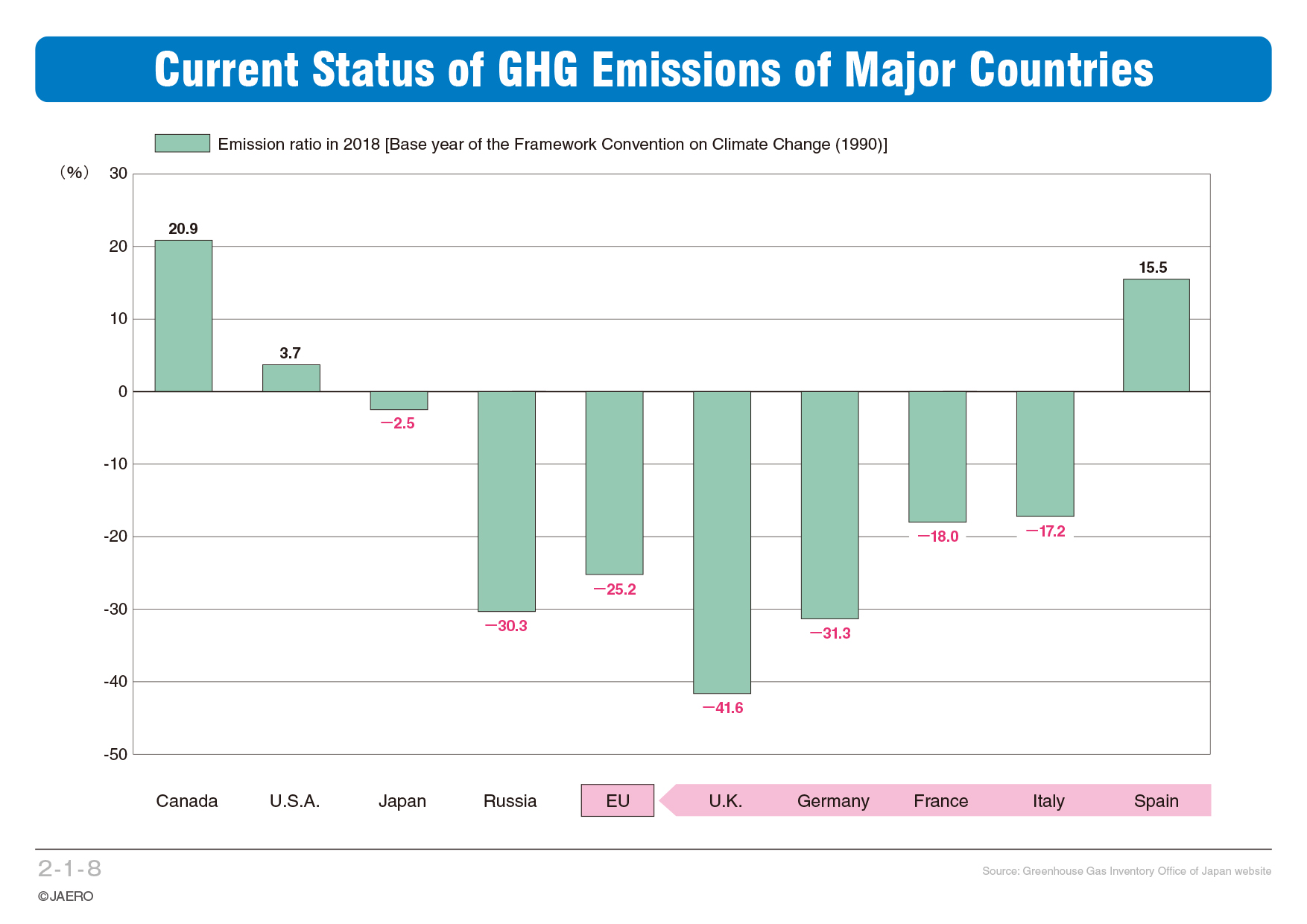 Current Status of GHG Emissions of Major Countries

Emission ratio in 2018 [Base year of the Framework Convention on Climate Change (1990)]

(%)
30
20
10
0
-10
-20
-30
-40
-50

20.9
3.7
−2.5
−30.3
−25.2
−41.6
−31.3
−18.0
−17.2
15.5

Canada U.S.A. Japan Russia EU U.K. Germany France Italy Spain

2-1-8
©JAERO

Source: Greenhouse Gas Inventory Office of Japan website